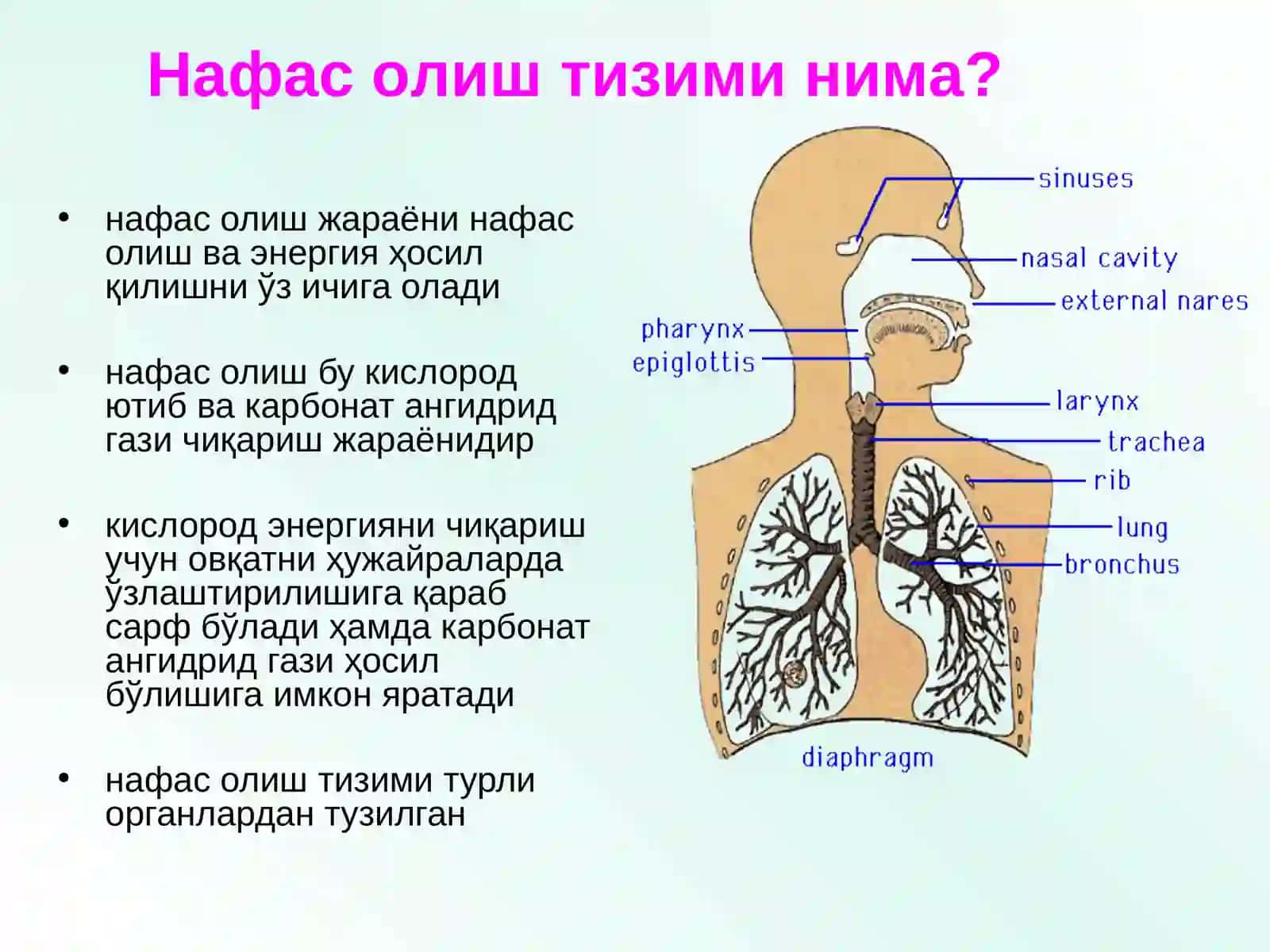 Нафас олиш тизими нима?

• нафас олиш жараёни нафас олиш ва энергия ҳосил қилишни ўз ичига олади

• нафас олиш бу кислород ютиб ва карбонат ангидрид гази чиқариш жараёнидир

• кислород энергияни чиқариш учун овқатни ҳужайраларда ўзлаштирилишига қараб сарф бўлади ҳамда карбонат ангидрид гази ҳосил бўлишига имкон яратади

• нафас олиш тизими турли органлардан тузилган

sinuses
nasal cavity
external nares
pharynx
epiglottis
larynx
trachea
rib
lung
bronchus
diaphragm